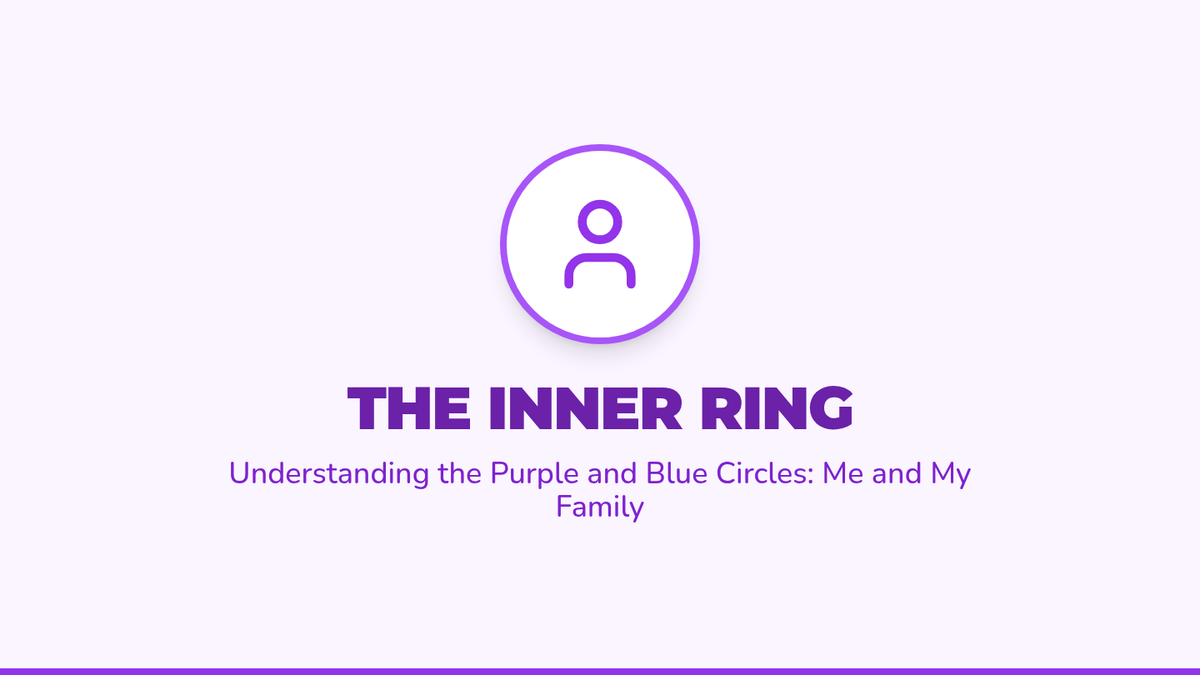 THE INNER RING

Understanding the Purple and Blue Circles: Me and My Family